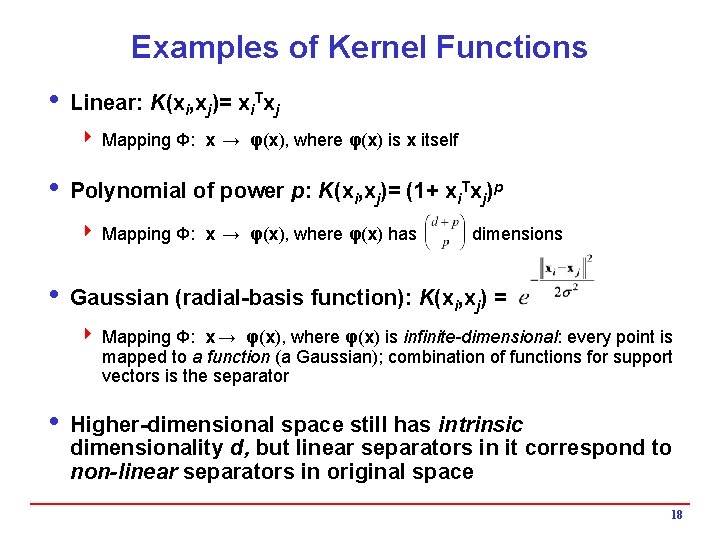 Examples of Kernel Functions

• Linear: $K(\mathbf{x}_i,\mathbf{x}_j)= \mathbf{x}_i^T\mathbf{x}_j$

‣ Mapping Φ: $\mathbf{x} \rightarrow \boldsymbol{\varphi}(\mathbf{x})$, where $\boldsymbol{\varphi}(\mathbf{x})$ is $\mathbf{x}$ itself

• Polynomial of power $p$: $K(\mathbf{x}_i,\mathbf{x}_j)= (1+ \mathbf{x}_i^T\mathbf{x}_j)^p$

‣ Mapping Φ: $\mathbf{x} \rightarrow \boldsymbol{\varphi}(\mathbf{x})$, where $\boldsymbol{\varphi}(\mathbf{x})$ has $\binom{d+p}{p}$ dimensions

• Gaussian (radial-basis function): $K(\mathbf{x}_i,\mathbf{x}_j) = e^{-\frac{\|\mathbf{x}_i-\mathbf{x}_j\|^2}{2\sigma^2}}$

‣ Mapping Φ: $\mathbf{x} \rightarrow \boldsymbol{\varphi}(\mathbf{x})$, where $\boldsymbol{\varphi}(\mathbf{x})$ is infinite-dimensional: every point is mapped to a function (a Gaussian); combination of functions for support vectors is the separator

• Higher-dimensional space still has intrinsic dimensionality $d$, but linear separators in it correspond to non-linear separators in original space

18